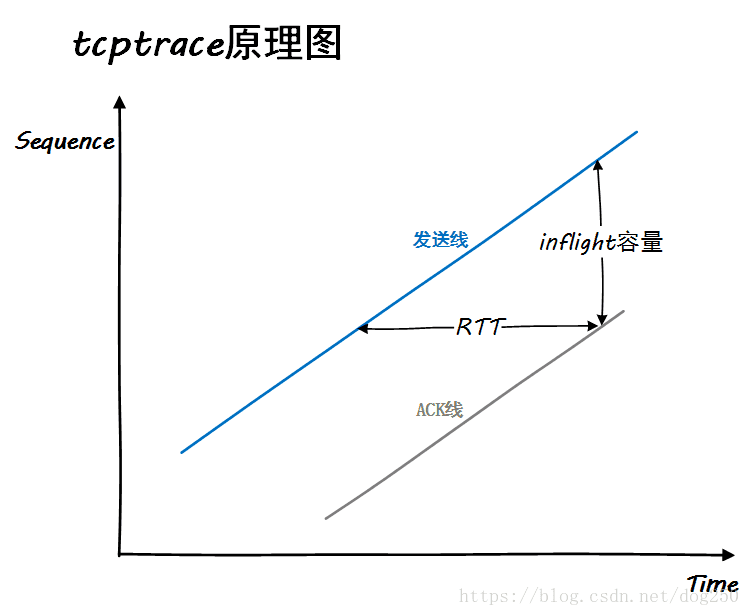 tcptrace原理图

Sequence

发送线

inflight容量

RTT

ACK线

Time

https://blog.csdn.net/dog250